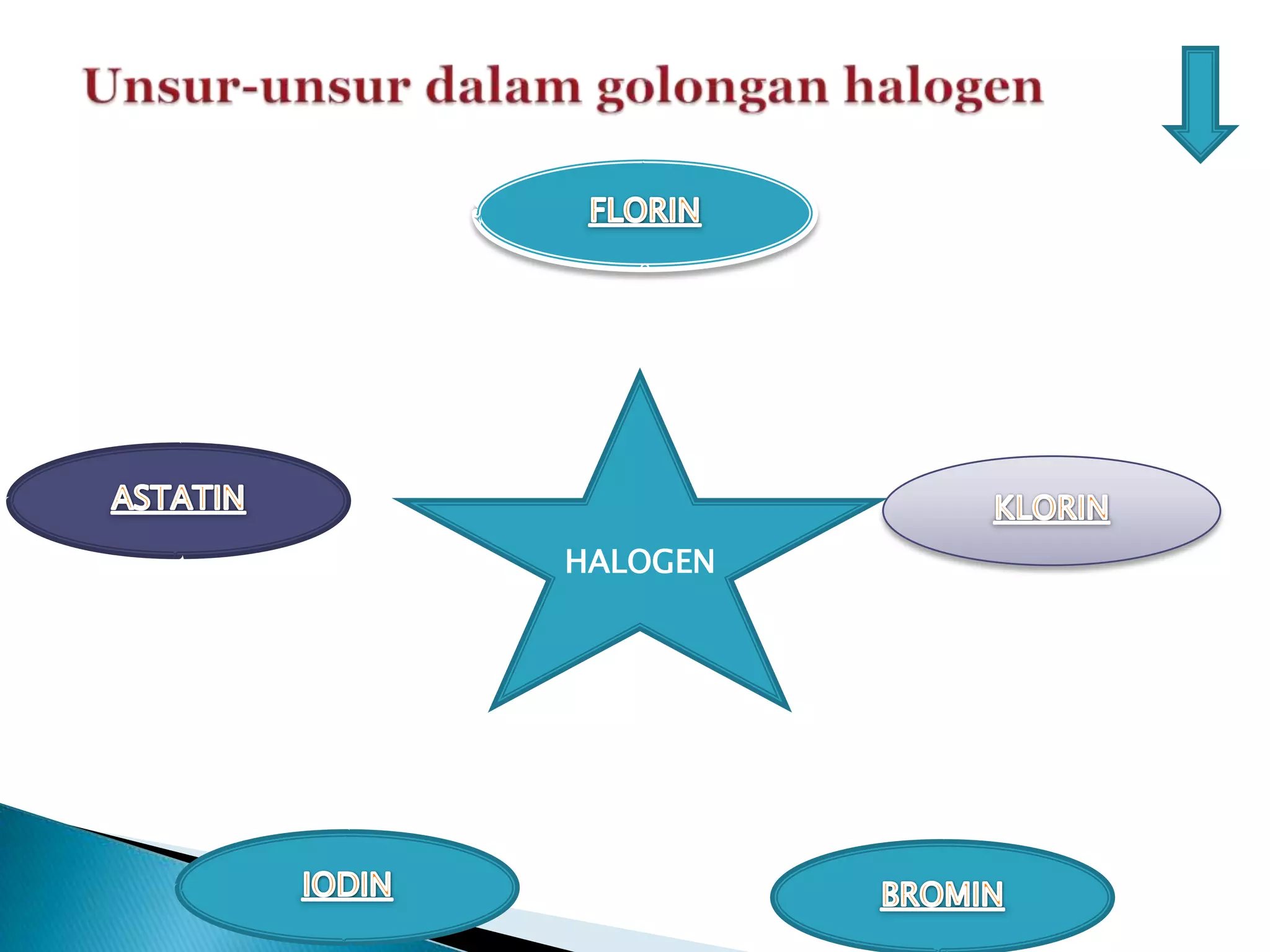 Unsur-unsur dalam golongan halogen

FLORIN

ASTATIN

HALOGEN

KLORIN

IODIN

BROMIN